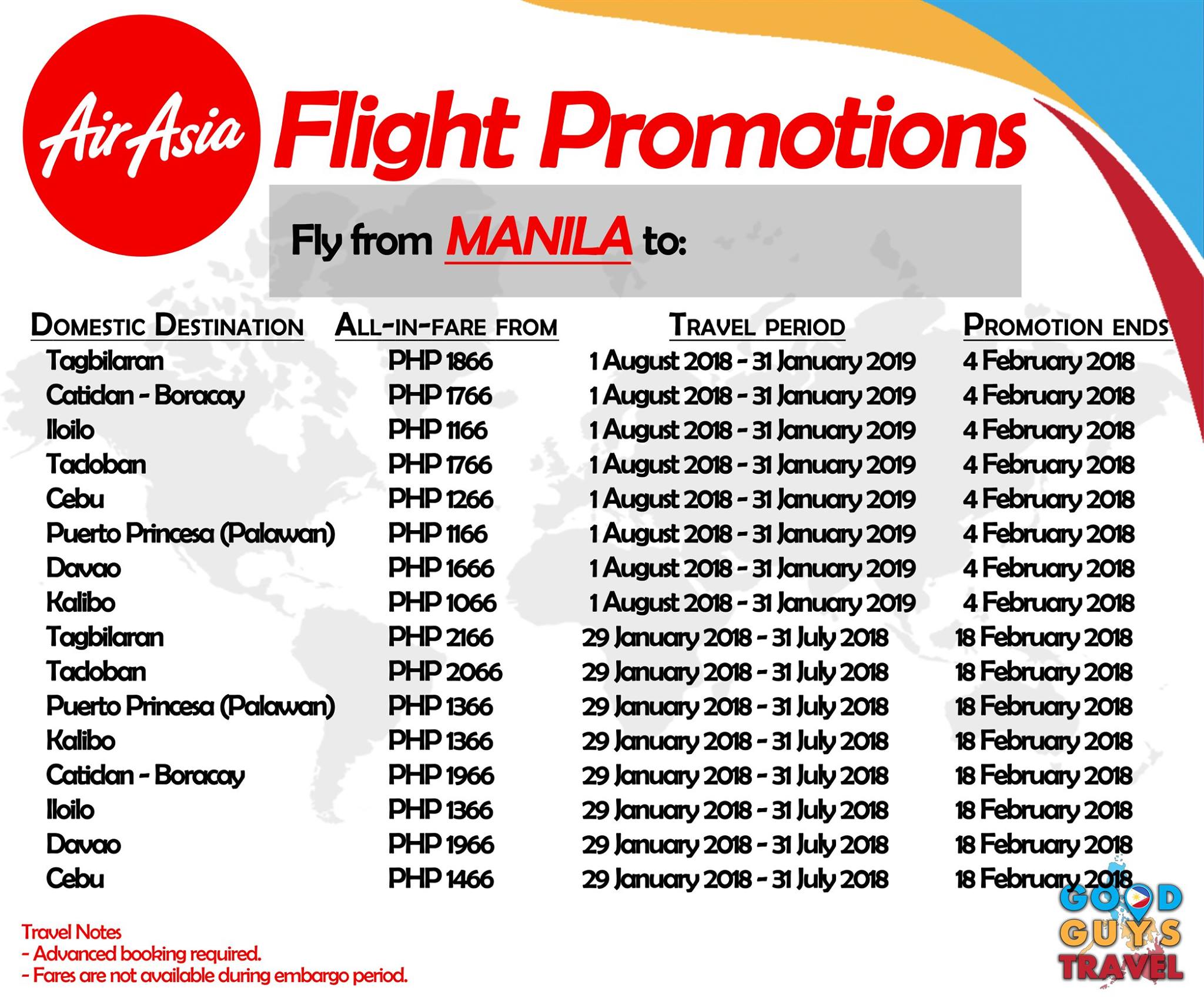 AirAsia Flight Promotions

Fly from MANILA to:

| DOMESTIC DESTINATION | ALL-IN-FARE FROM | TRAVEL PERIOD | PROMOTION ENDS |
|---|---|---|---|
| Tagbilaran | PHP 1866 | 1 August 2018 - 31 January 2019 | 4 February 2018 |
| Caticlan - Boracay | PHP 1766 | 1 August 2018 - 31 January 2019 | 4 February 2018 |
| Iloilo | PHP 1166 | 1 August 2018 - 31 January 2019 | 4 February 2018 |
| Tacloban | PHP 1766 | 1 August 2018 - 31 January 2019 | 4 February 2018 |
| Cebu | PHP 1266 | 1 August 2018 - 31 January 2019 | 4 February 2018 |
| Puerto Princesa (Palawan) | PHP 1166 | 1 August 2018 - 31 January 2019 | 4 February 2018 |
| Davao | PHP 1666 | 1 August 2018 - 31 January 2019 | 4 February 2018 |
| Kalibo | PHP 1066 | 1 August 2018 - 31 January 2019 | 4 February 2018 |
| Tagbilaran | PHP 2166 | 29 January 2018 - 31 July 2018 | 18 February 2018 |
| Tacloban | PHP 2066 | 29 January 2018 - 31 July 2018 | 18 February 2018 |
| Puerto Princesa (Palawan) | PHP 1366 | 29 January 2018 - 31 July 2018 | 18 February 2018 |
| Kalibo | PHP 1366 | 29 January 2018 - 31 July 2018 | 18 February 2018 |
| Caticlan - Boracay | PHP 1966 | 29 January 2018 - 31 July 2018 | 18 February 2018 |
| Iloilo | PHP 1366 | 29 January 2018 - 31 July 2018 | 18 February 2018 |
| Davao | PHP 1966 | 29 January 2018 - 31 July 2018 | 18 February 2018 |
| Cebu | PHP 1466 | 29 January 2018 - 31 July 2018 | 18 February 2018 |

Travel Notes
- Advanced booking required.
- Fares are not available during embargo period.

GOOD GUYS TRAVEL